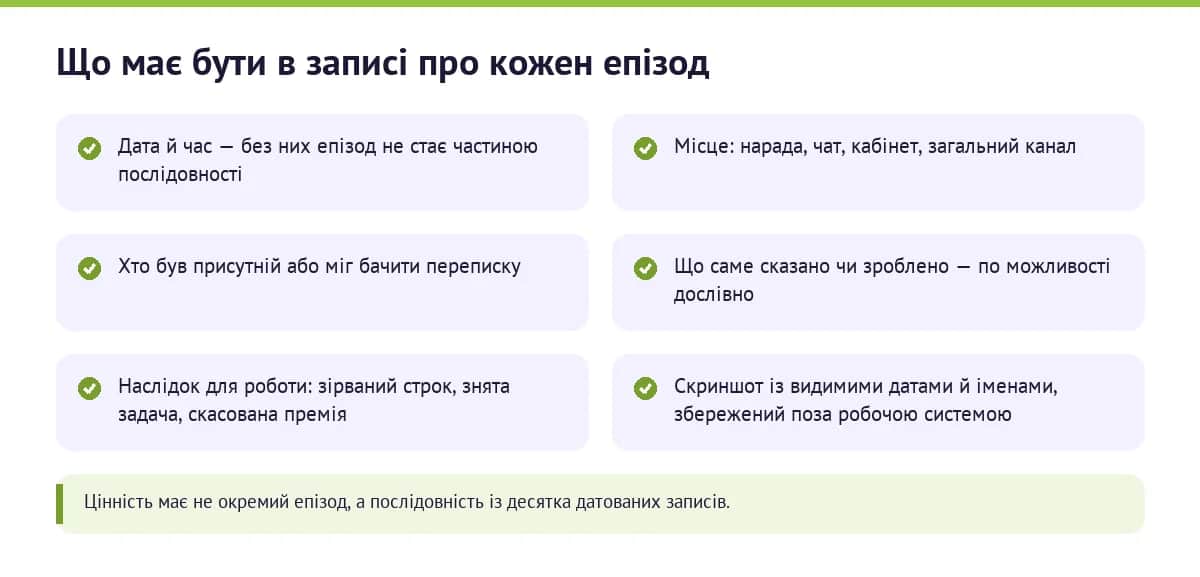 Що має бути в записі про кожен епізод

Дата й час — без них епізод не стає частиною послідовності

Місце: нарада, чат, кабінет, загальний канал

Хто був присутній або міг бачити переписку

Що саме сказано чи зроблено — по можливості дослівно

Наслідок для роботи: зірваний строк, знята задача, скасована премія

Скриншот із видимими датами й іменами, збережений поза робочою системою

Цінність має не окремий епізод, а послідовність із десятка датованих записів.